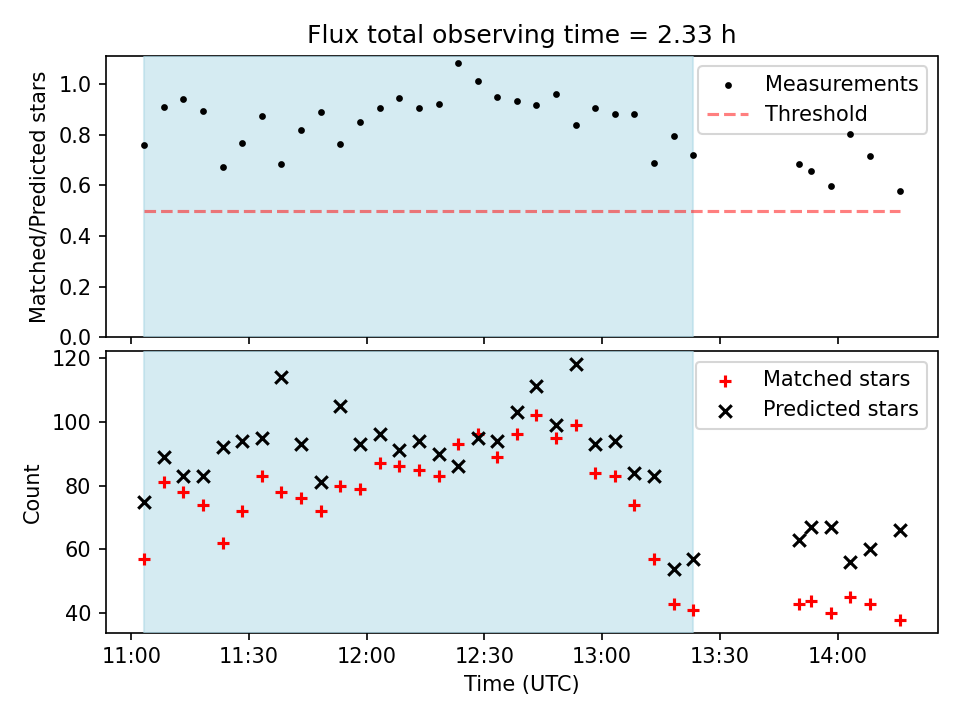 Flux total observing time = 2.33 h

Matched/Predicted stars

1.0
0.8
0.6
0.4
0.2
0.0

Measurements
Threshold

Count

120
100
80
60
40

Matched stars
Predicted stars

11:00 11:30 12:00 12:30 13:00 13:30 14:00

Time (UTC)